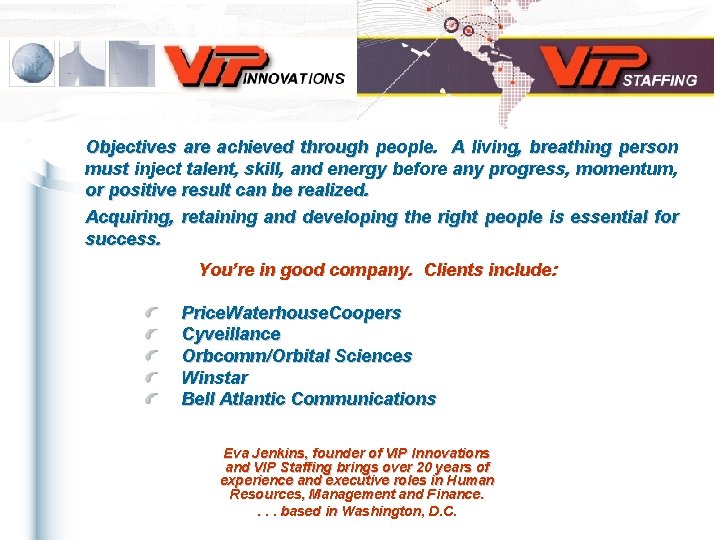 VIP INNOVATIONS

VIP STAFFING

Objectives are achieved through people. A living, breathing person must inject talent, skill, and energy before any progress, momentum, or positive result can be realized.

Acquiring, retaining and developing the right people is essential for success.

You're in good company. Clients include:

PriceWaterhouseCoopers
Cyveillance
Orbcomm/Orbital Sciences
Winstar
Bell Atlantic Communications

Eva Jenkins, founder of VIP Innovations and VIP Staffing brings over 20 years of experience and executive roles in Human Resources, Management and Finance.
. . . based in Washington, D.C.